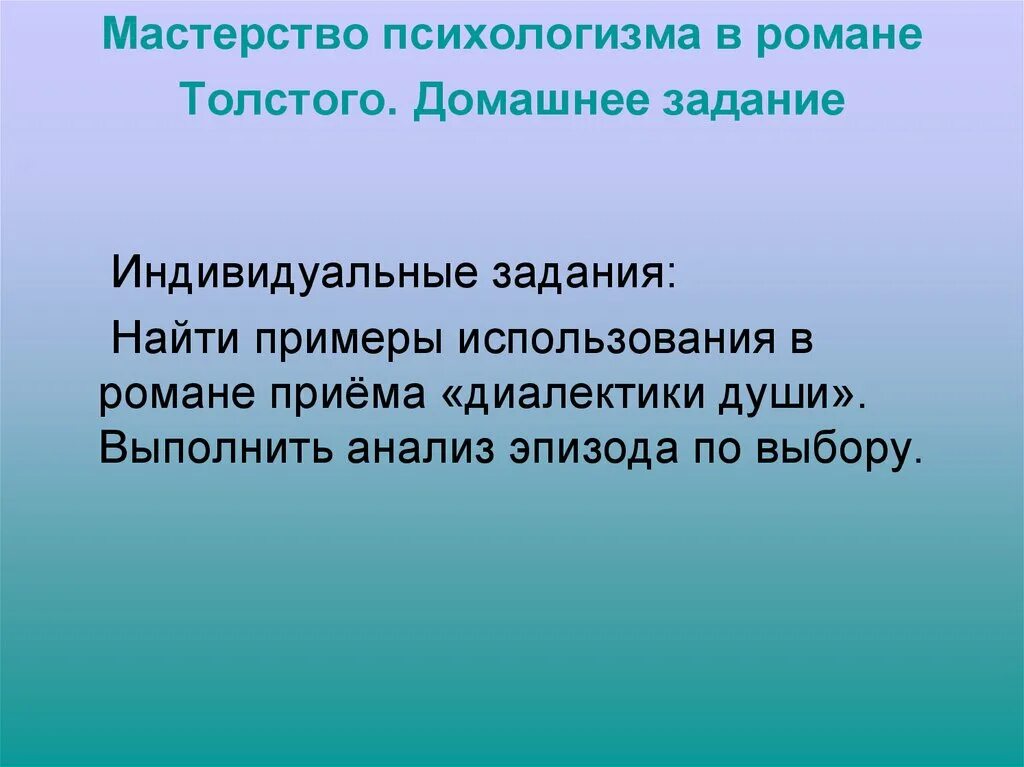 Мастерство психологизма в романе Толстого. Домашнее задание

Индивидуальные задания:

Найти примеры использования в романе приёма «диалектики души». Выполнить анализ эпизода по выбору.